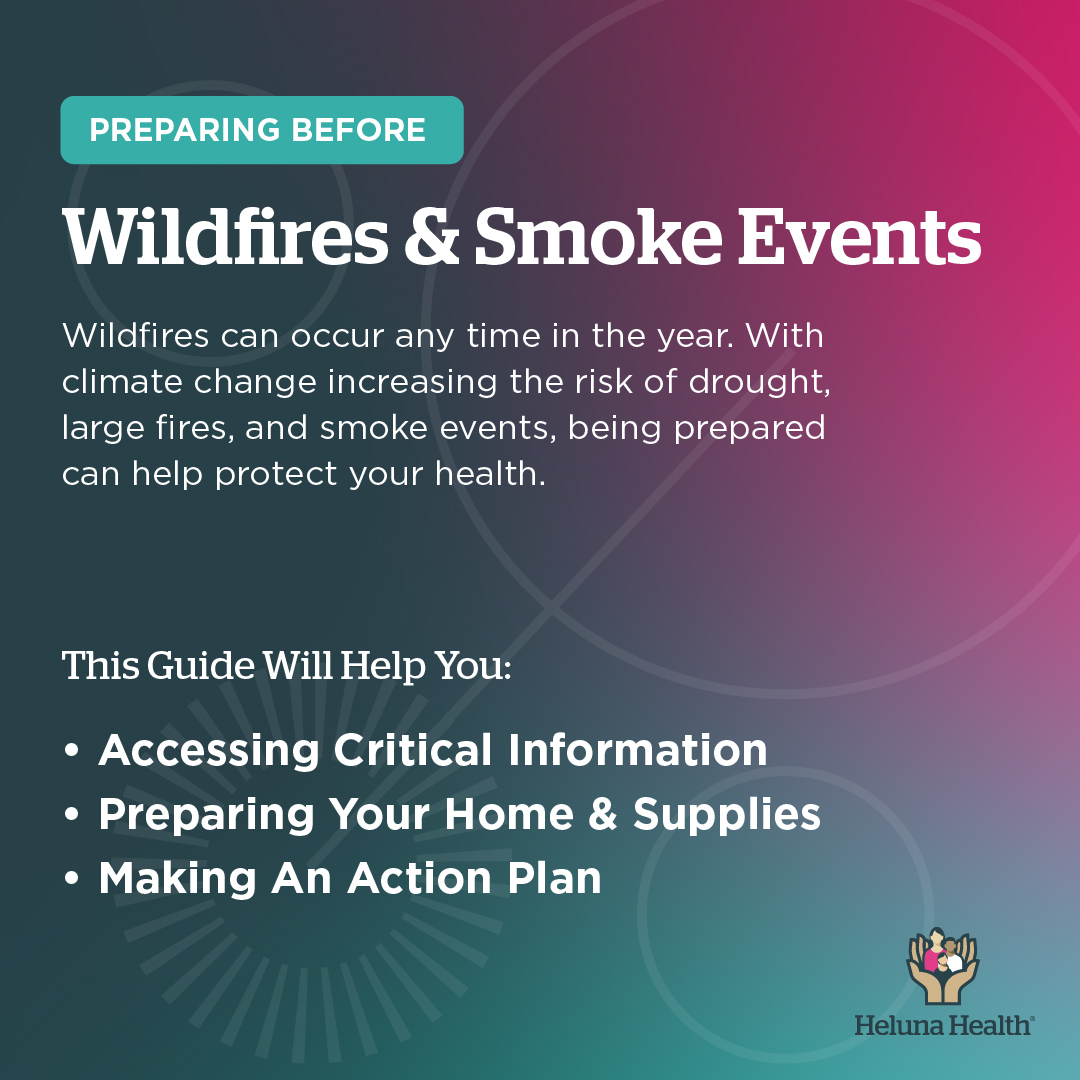 PREPARING BEFORE

Wildfires & Smoke Events

Wildfires can occur any time in the year. With climate change increasing the risk of drought, large fires, and smoke events, being prepared can help protect your health.

This Guide Will Help You:

• Accessing Critical Information
• Preparing Your Home & Supplies
• Making An Action Plan

Heluna Health®